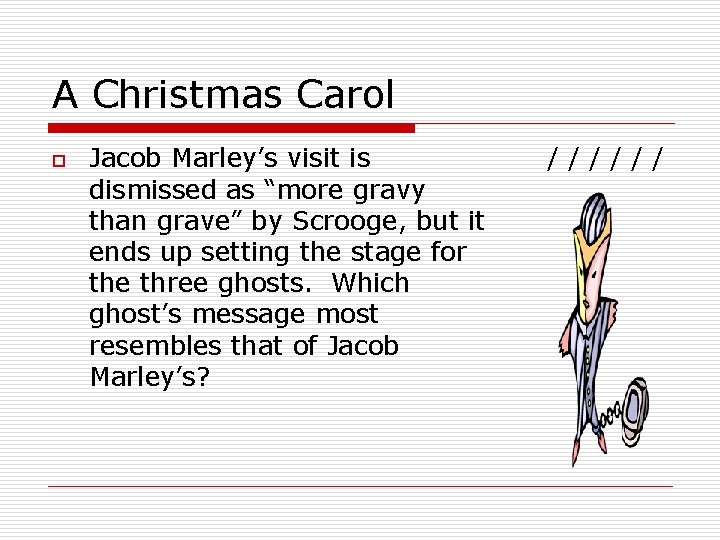 A Christmas Carol

Jacob Marley’s visit is dismissed as “more gravy than grave” by Scrooge, but it ends up setting the stage for the three ghosts. Which ghost’s message most resembles that of Jacob Marley’s?

/ / / / / /